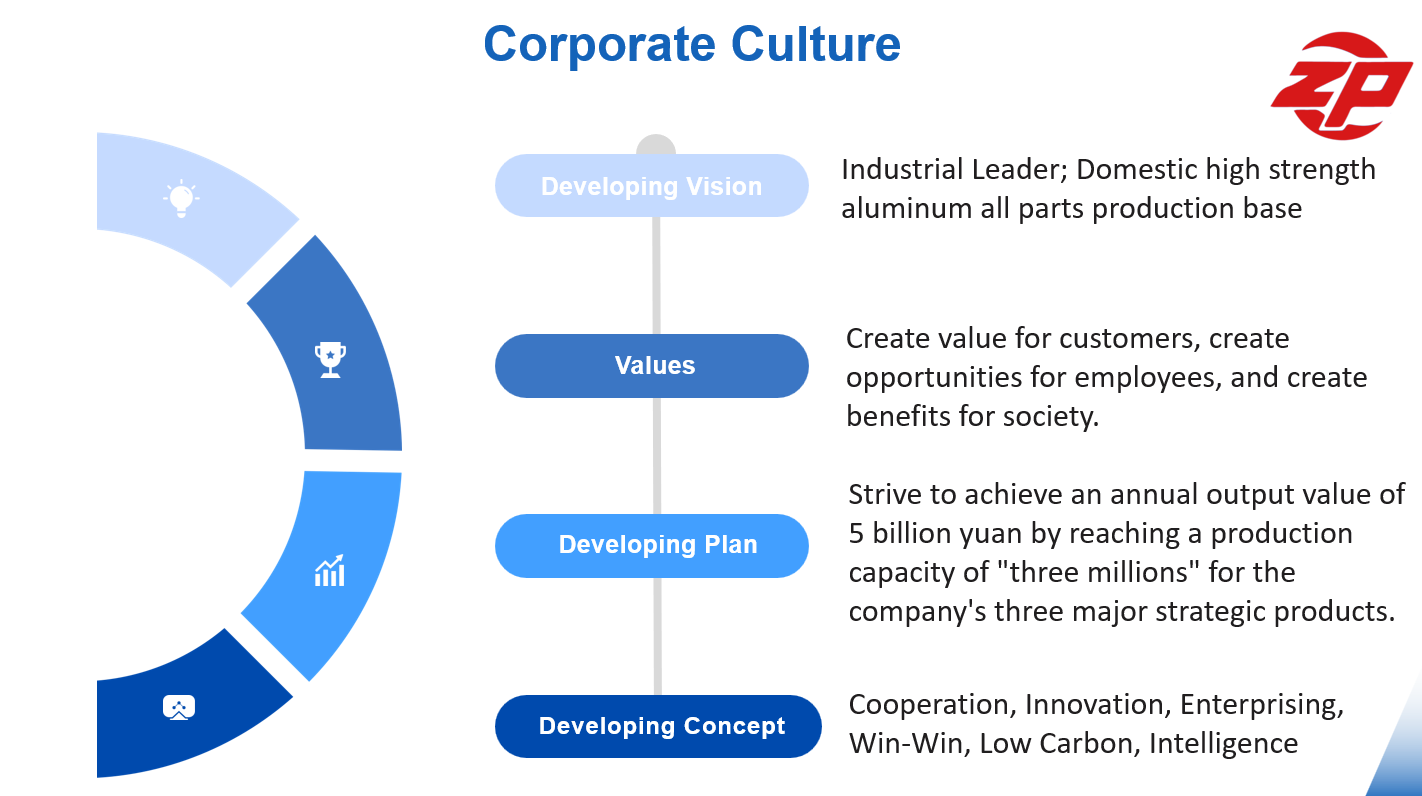 Corporate Culture

ZP

Developing Vision

Industrial Leader; Domestic high strength aluminum all parts production base

Values

Create value for customers, create opportunities for employees, and create benefits for society.

Developing Plan

Strive to achieve an annual output value of 5 billion yuan by reaching a production capacity of "three millions" for the company's three major strategic products.

Developing Concept

Cooperation, Innovation, Enterprising, Win-Win, Low Carbon, Intelligence